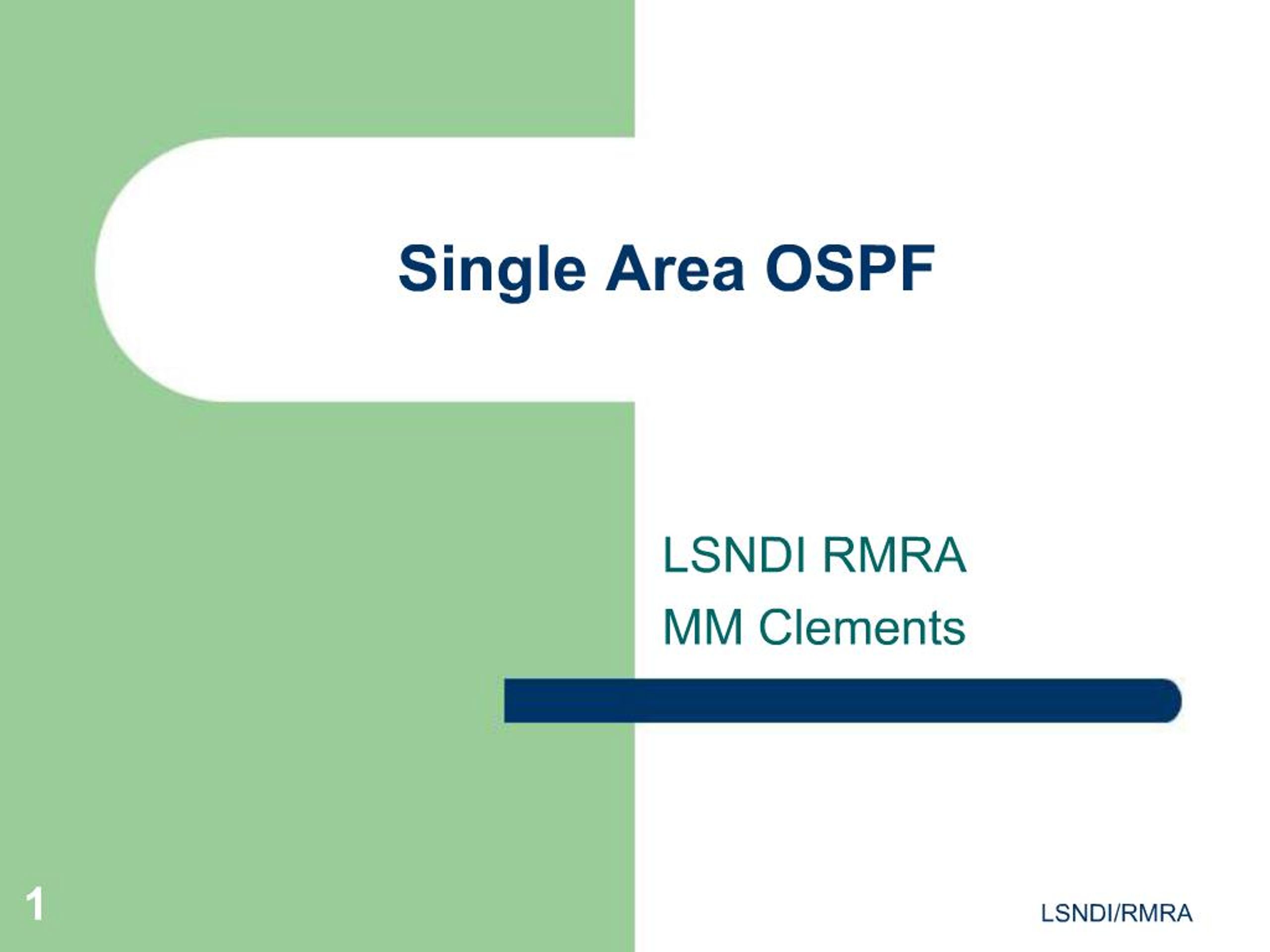 Single Area OSPF

LSNDI RMRA
MM Clements

1

LSNDI/RMRA